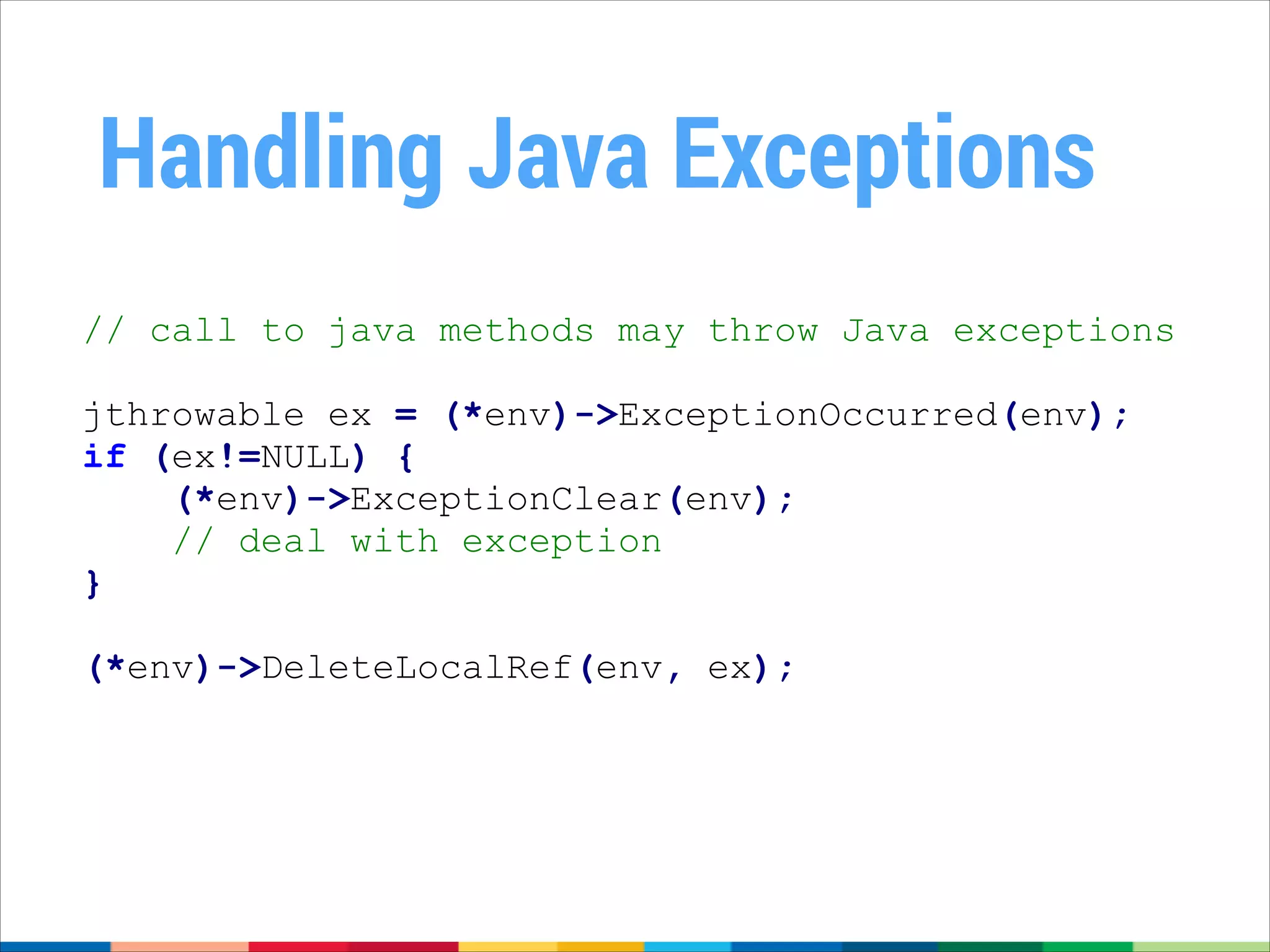 Handling Java Exceptions

// call to java methods may throw Java exceptions

jthrowable ex = (*env)->ExceptionOccurred(env);
if (ex!=NULL) {
    (*env)->ExceptionClear(env);
    // deal with exception
}

(*env)->DeleteLocalRef(env, ex);